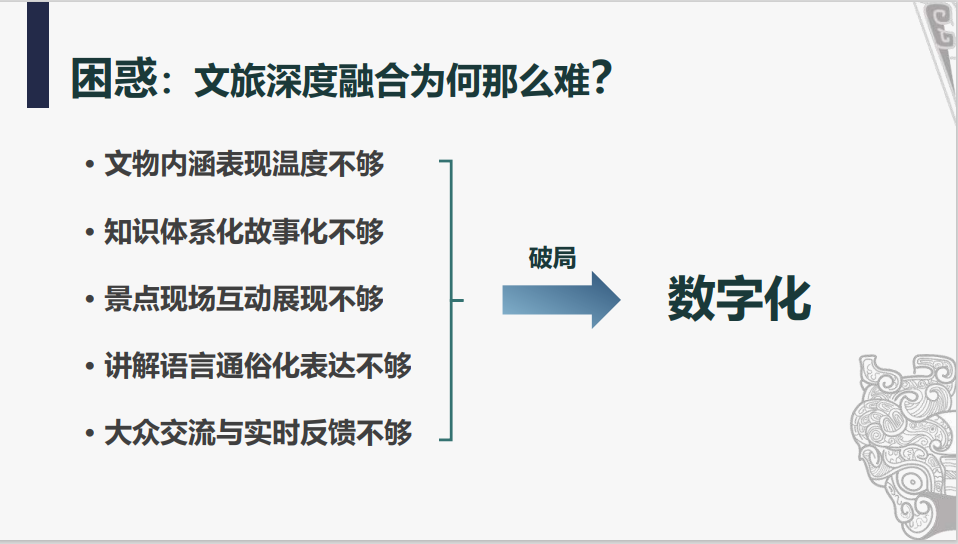 困惑：文旅深度融合为何那么难？

• 文物内涵表现温度不够
• 知识体系化故事化不够
• 景点现场互动展现不够
• 讲解语言通俗化表达不够
• 大众交流与实时反馈不够

破局

数字化